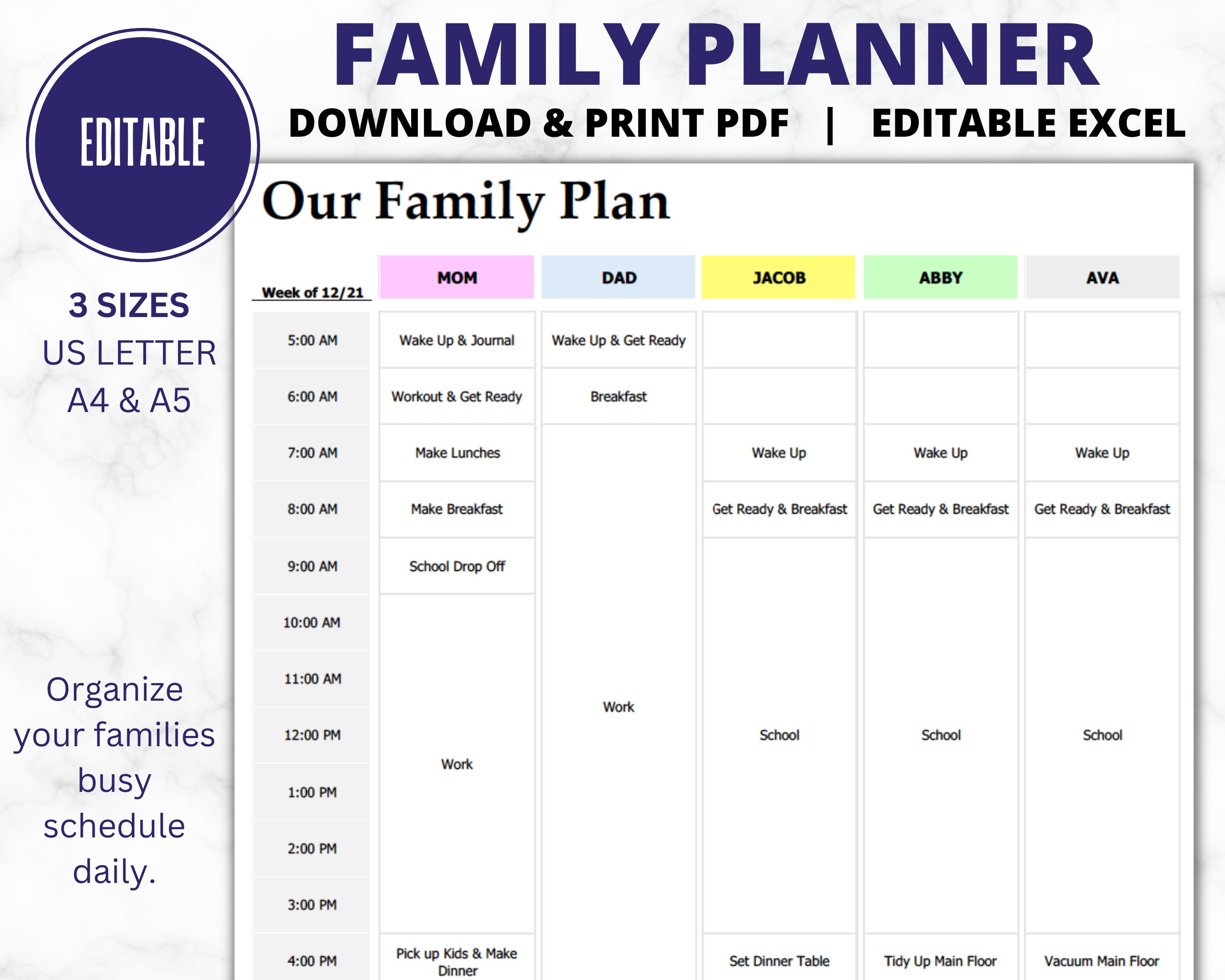 FAMILY PLANNER

DOWNLOAD & PRINT PDF | EDITABLE EXCEL

EDITABLE

3 SIZES
US LETTER
A4 & A5

Organize your families busy schedule daily.

Our Family Plan

| Week of 12/21 | MOM | DAD | JACOB | ABBY | AVA |
|---|---|---|---|---|---|
| 5:00 AM | Wake Up & Journal | Wake Up & Get Ready | | | |
| 6:00 AM | Workout & Get Ready | Breakfast | | | |
| 7:00 AM | Make Lunches | Work | Wake Up | Wake Up | Wake Up |
| 8:00 AM | Make Breakfast | | Get Ready & Breakfast | Get Ready & Breakfast | Get Ready & Breakfast |
| 9:00 AM | School Drop Off | | School | School | School |
| 10:00 AM | Work | | | | |
| 11:00 AM | | | | | |
| 12:00 PM | | | | | |
| 1:00 PM | | | | | |
| 2:00 PM | | | | | |
| 3:00 PM | | | | | |
| 4:00 PM | Pick up Kids & Make Dinner | | Set Dinner Table | Tidy Up Main Floor | Vacuum Main Floor |